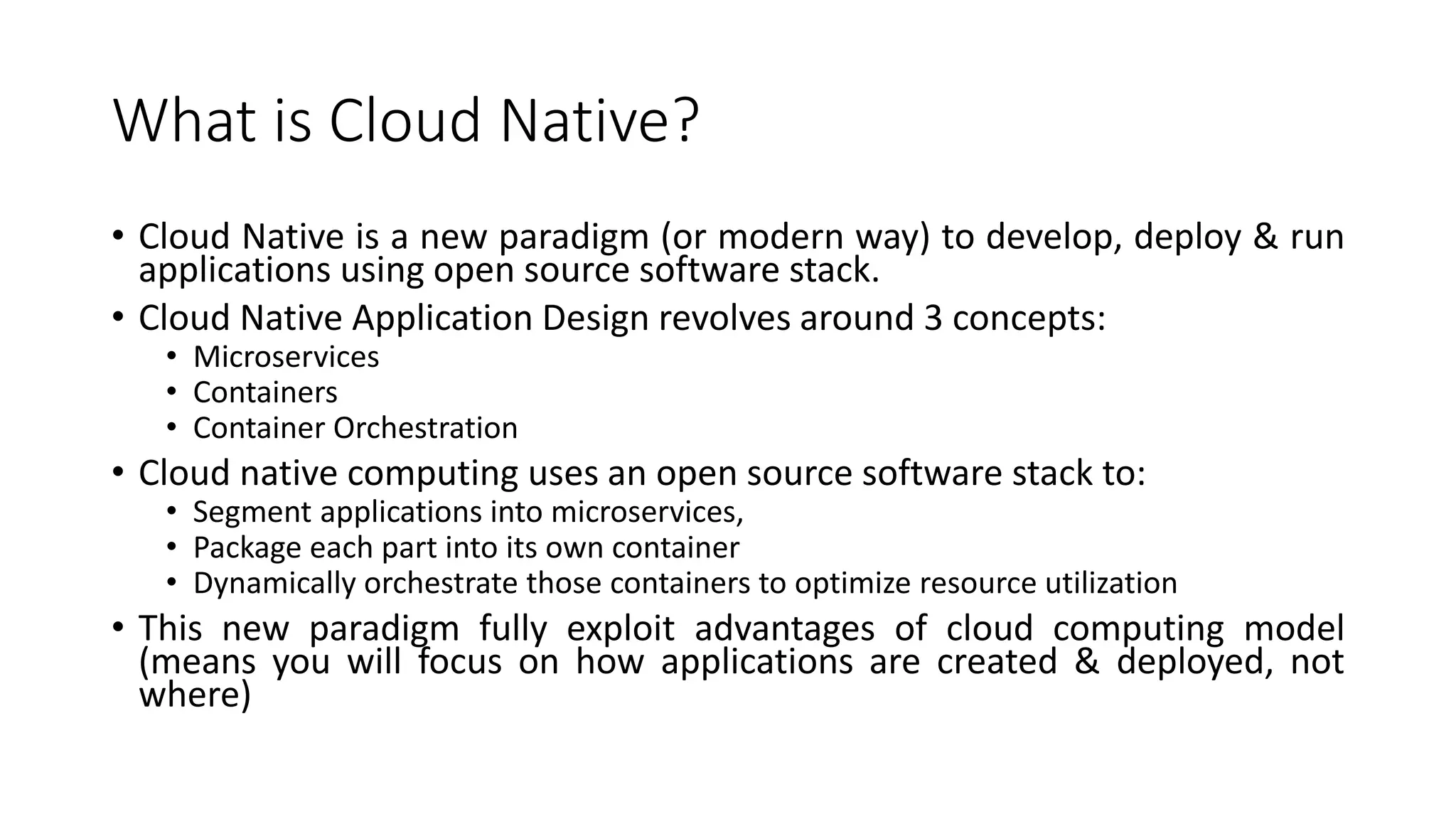 What is Cloud Native?

• Cloud Native is a new paradigm (or modern way) to develop, deploy & run applications using open source software stack.
• Cloud Native Application Design revolves around 3 concepts:
  • Microservices
  • Containers
  • Container Orchestration
• Cloud native computing uses an open source software stack to:
  • Segment applications into microservices,
  • Package each part into its own container
  • Dynamically orchestrate those containers to optimize resource utilization
• This new paradigm fully exploit advantages of cloud computing model (means you will focus on how applications are created & deployed, not where)